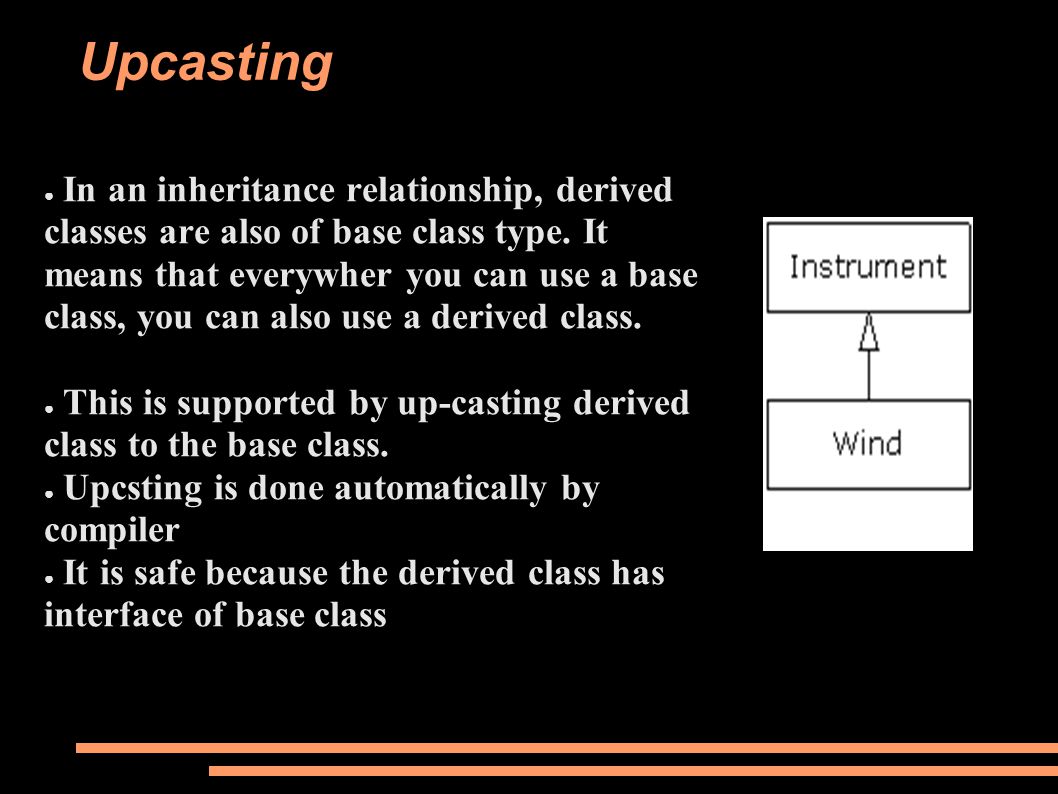 Upcasting

● In an inheritance relationship, derived classes are also of base class type. It means that everywher you can use a base class, you can also use a derived class.

● This is supported by up-casting derived class to the base class.
● Upcsting is done automatically by compiler
● It is safe because the derived class has interface of base class

Instrument

Wind